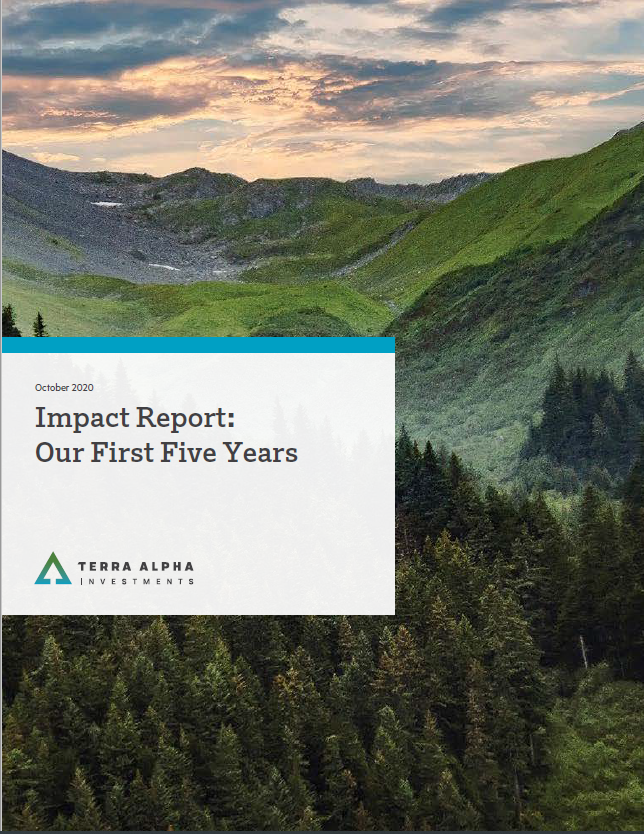 October 2020

Impact Report: Our First Five Years

TERRA ALPHA
INVESTMENTS